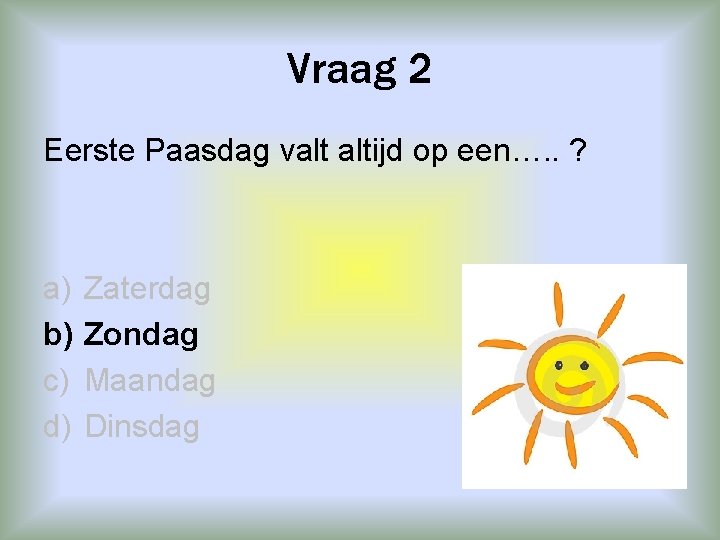 Vraag 2

Eerste Paasdag valt altijd op een….. ?

a) Zaterdag
b) Zondag
c) Maandag
d) Dinsdag